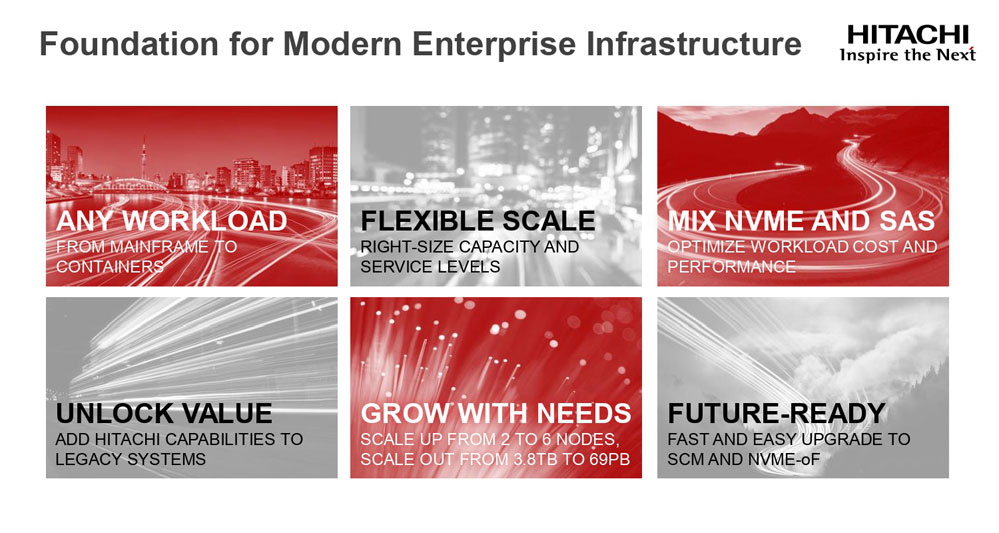 Foundation for Modern Enterprise Infrastructure

HITACHI
Inspire the Next

ANY WORKLOAD
FROM MAINFRAME TO CONTAINERS

FLEXIBLE SCALE
RIGHT-SIZE CAPACITY AND SERVICE LEVELS

MIX NVME AND SAS
OPTIMIZE WORKLOAD COST AND PERFORMANCE

UNLOCK VALUE
ADD HITACHI CAPABILITIES TO LEGACY SYSTEMS

GROW WITH NEEDS
SCALE UP FROM 2 TO 6 NODES, SCALE OUT FROM 3.8TB TO 69PB

FUTURE-READY
FAST AND EASY UPGRADE TO SCM AND NVME-oF